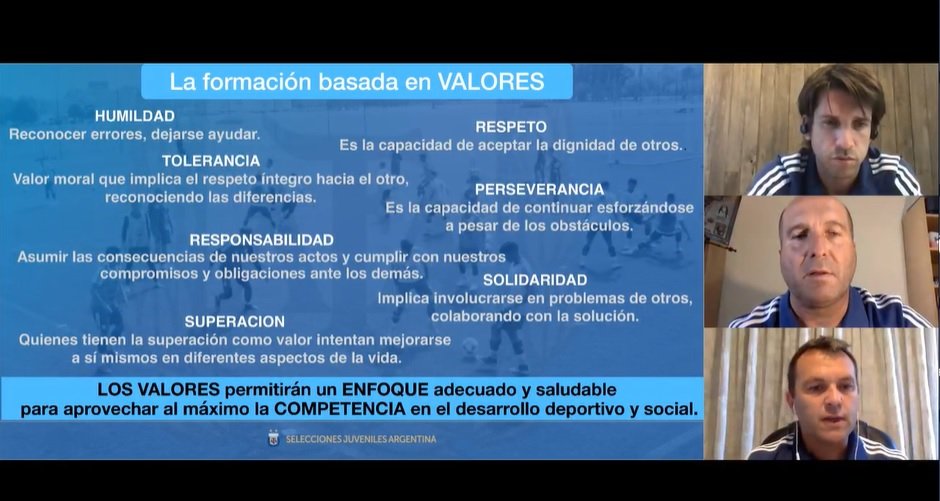 La formación basada en VALORES

HUMILDAD
Reconocer errores, dejarse ayudar.

TOLERANCIA
Valor moral que implica el respeto íntegro hacia el otro, reconociendo las diferencias.

RESPONSABILIDAD
Asumir las consecuencias de nuestros actos y cumplir con nuestros compromisos y obligaciones ante los demás.

SUPERACION
Quienes tienen la superación como valor intentan mejorarse a sí mismos en diferentes aspectos de la vida.

RESPETO
Es la capacidad de aceptar la dignidad de otros.

PERSEVERANCIA
Es la capacidad de continuar esforzándose a pesar de los obstáculos.

SOLIDARIDAD
Implica involucrarse en problemas de otros, colaborando con la solución.

LOS VALORES permitirán un ENFOQUE adecuado y saludable para aprovechar al máximo la COMPETENCIA en el desarrollo deportivo y social.

SELECCIONES JUVENILES ARGENTINA